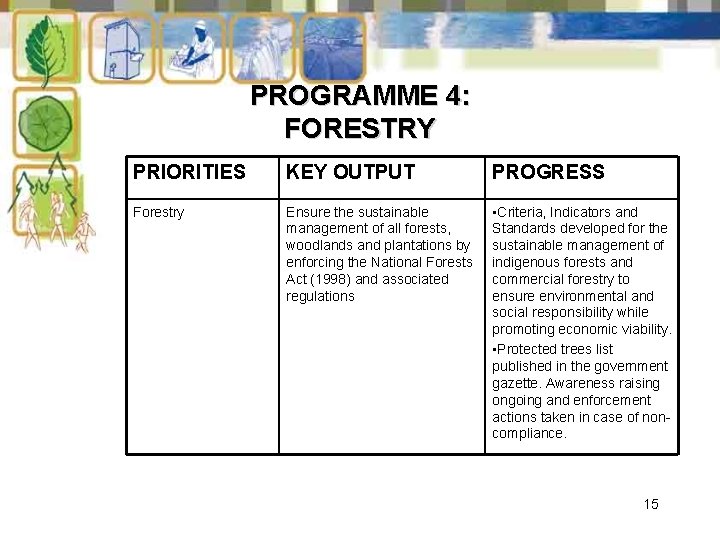 PROGRAMME 4:
FORESTRY

| PRIORITIES | KEY OUTPUT | PROGRESS |
|---|---|---|
| Forestry | Ensure the sustainable management of all forests, woodlands and plantations by enforcing the National Forests Act (1998) and associated regulations | •Criteria, Indicators and Standards developed for the sustainable management of indigenous forests and commercial forestry to ensure environmental and social responsibility while promoting economic viability. •Protected trees list published in the government gazette. Awareness raising ongoing and enforcement actions taken in case of non-compliance. |

15